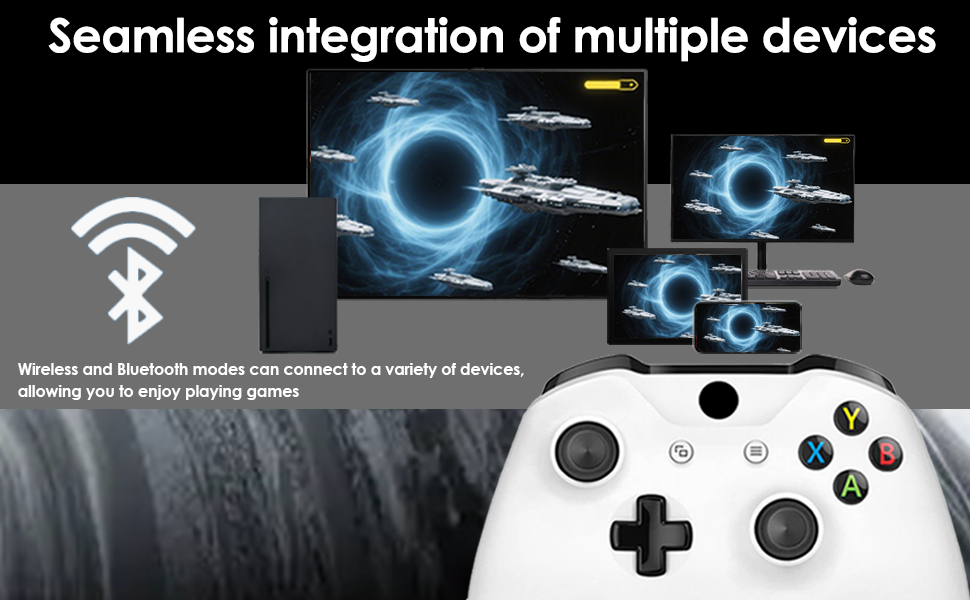 Seamless integration of multiple devices

Wireless and Bluetooth modes can connect to a variety of devices, allowing you to enjoy playing games

Y
X
B
A